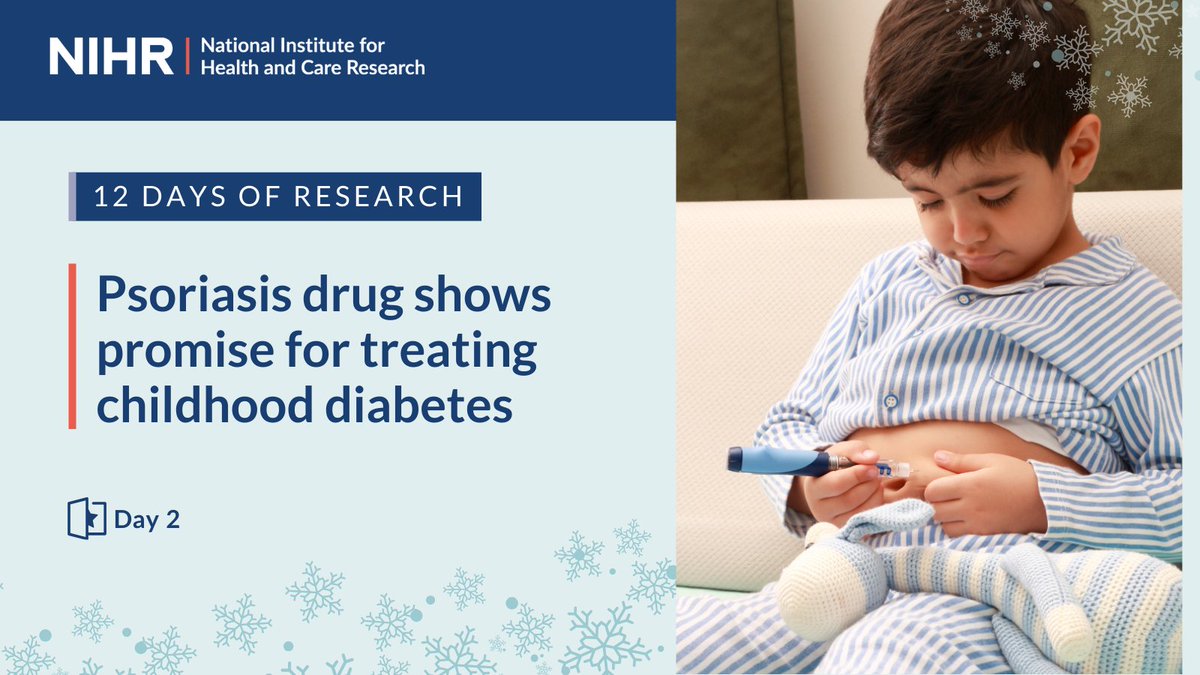 NIHR | National Institute for Health and Care Research

12 DAYS OF RESEARCH

Psoriasis drug shows promise for treating childhood diabetes

Day 2